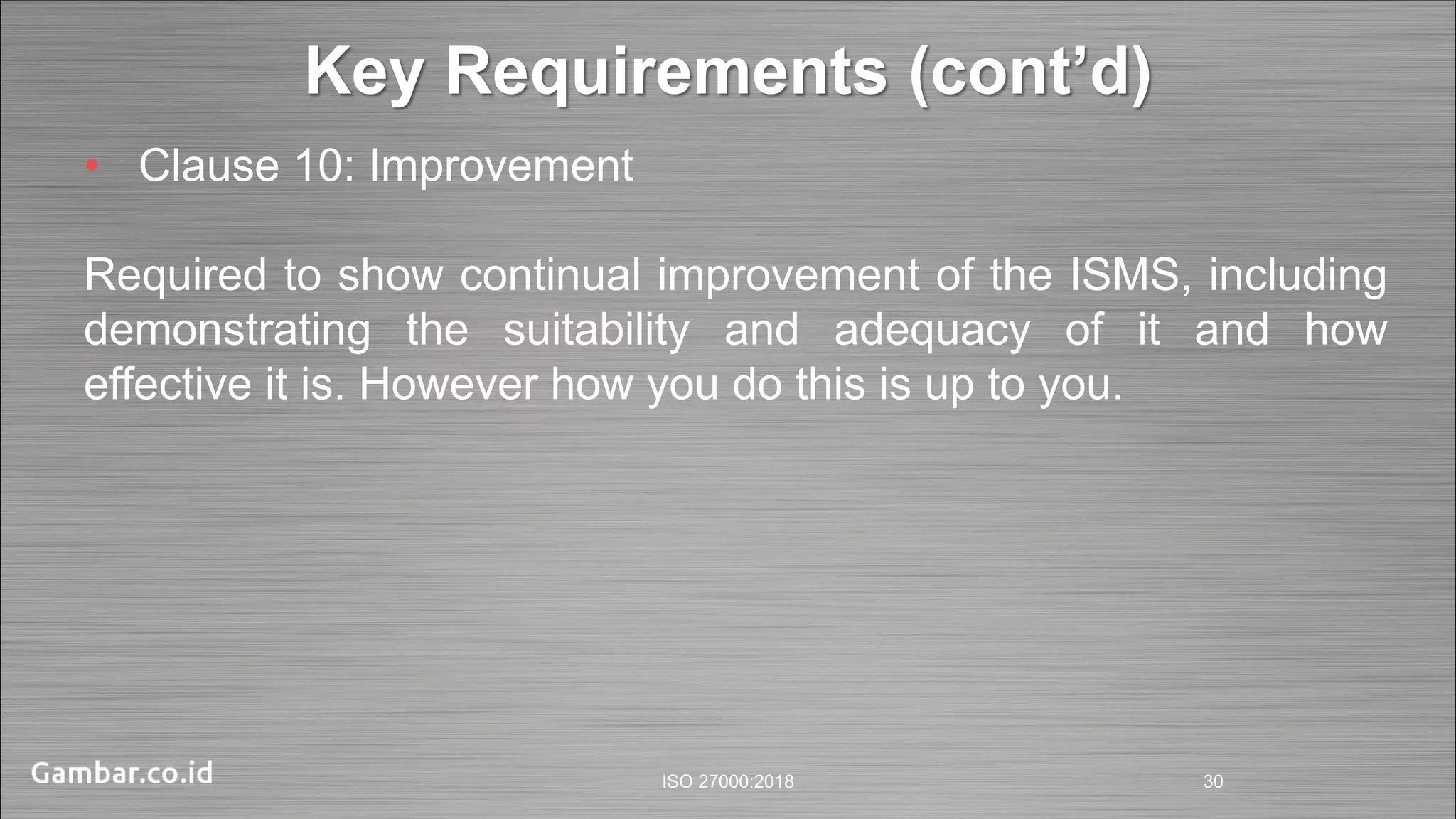 Key Requirements (cont’d)

• Clause 10: Improvement

Required to show continual improvement of the ISMS, including demonstrating the suitability and adequacy of it and how effective it is. However how you do this is up to you.

Gambar.co.id

ISO 27000:2018

30